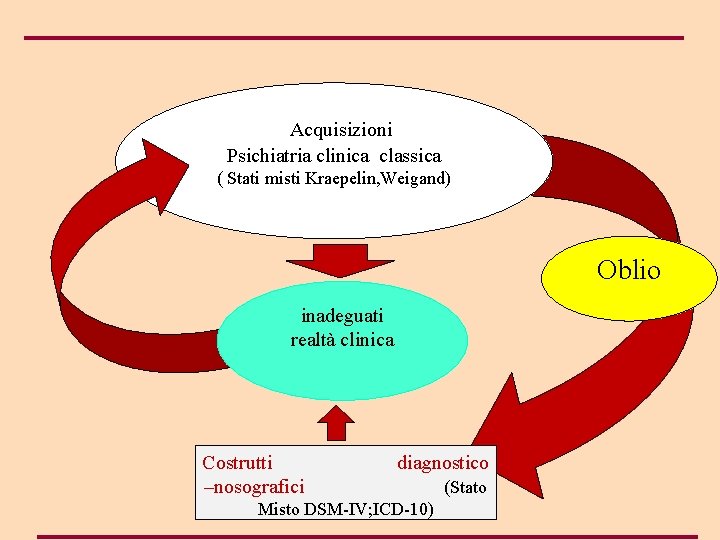 Acquisizioni
Psichiatria clinica classica
( Stati misti Kraepelin,Weigand)

Oblio

inadeguati
realtà clinica

Costrutti diagnostico –nosografici (Stato Misto DSM-IV;ICD-10)